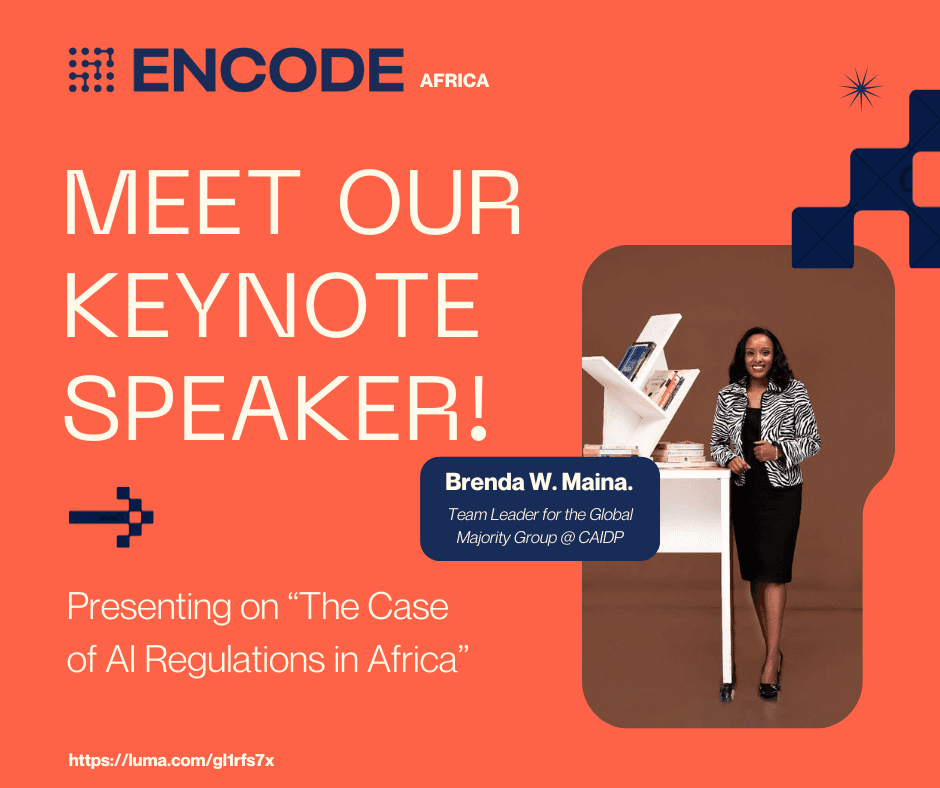 ENCODE AFRICA

MEET OUR KEYNOTE SPEAKER!

Brenda W. Maina.

Team Leader for the Global Majority Group @ CAIDP

Presenting on “The Case of AI Regulations in Africa”

https://luma.com/gl1rfs7x